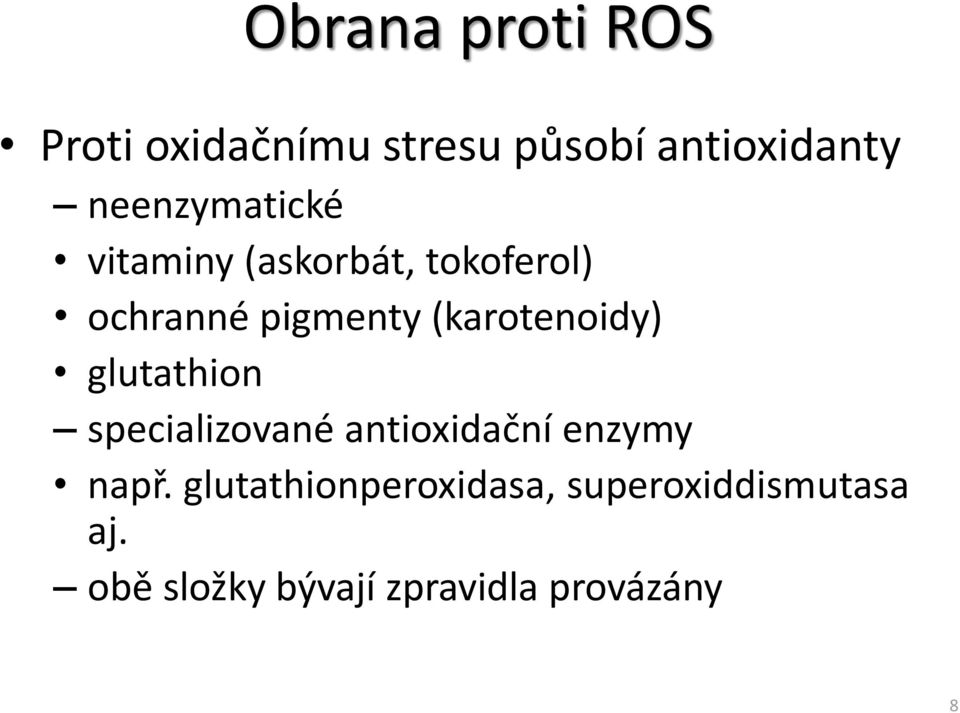 Obrana proti ROS

• Proti oxidačnímu stresu působí antioxidanty
– neenzymatické
• vitaminy (askorbát, tokoferol)
• ochranné pigmenty (karotenoidy)
• glutathion
– specializované antioxidační enzymy
• např. glutathionperoxidasa, superoxiddismutasa aj.
– obě složky bývají zpravidla provázány

8